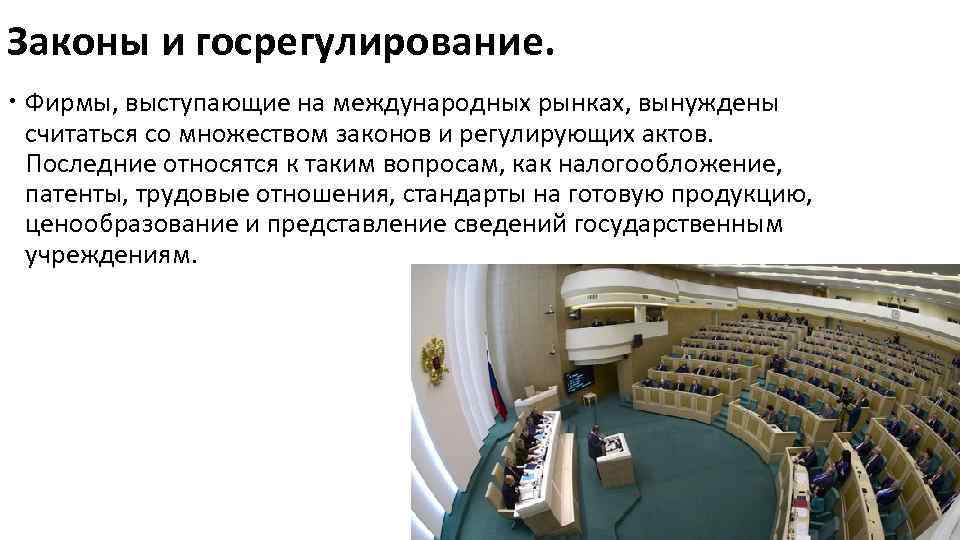 Законы и госрегулирование.

• Фирмы, выступающие на международных рынках, вынуждены считаться со множеством законов и регулирующих актов. Последние относятся к таким вопросам, как налогообложение, патенты, трудовые отношения, стандарты на готовую продукцию, ценообразование и представление сведений государственным учреждениям.